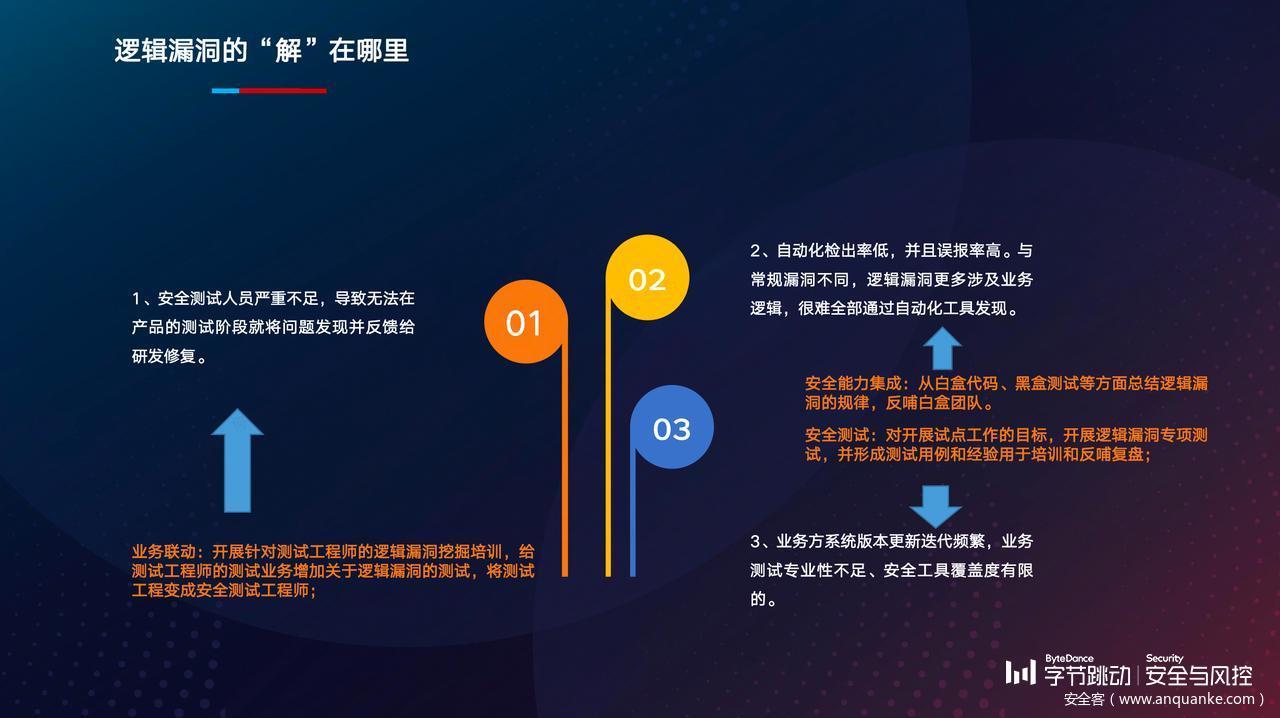 逻辑漏洞的“解”在哪里

1、安全测试人员严重不足，导致无法在产品的测试阶段就将问题发现并反馈给研发修复。

业务联动：开展针对测试工程师的逻辑漏洞挖掘培训，给测试工程师的测试业务增加关于逻辑漏洞的测试，将测试工程变成安全测试工程师；

01

02

03

2、自动化检出率低，并且误报率高。与常规漏洞不同，逻辑漏洞更多涉及业务逻辑，很难全部通过自动化工具发现。

安全能力集成：从白盒代码、黑盒测试等方面总结逻辑漏洞的规律，反哺白盒团队。

安全测试：对开展试点工作的目标，开展逻辑漏洞专项测试，并形成测试用例和经验用于培训和反哺复盘；

3、业务方系统版本更新迭代频繁，业务测试专业性不足、安全工具覆盖度有限的。

ByteDance 字节跳动 | Security 安全与风控
安全客（www.anquanke.com）